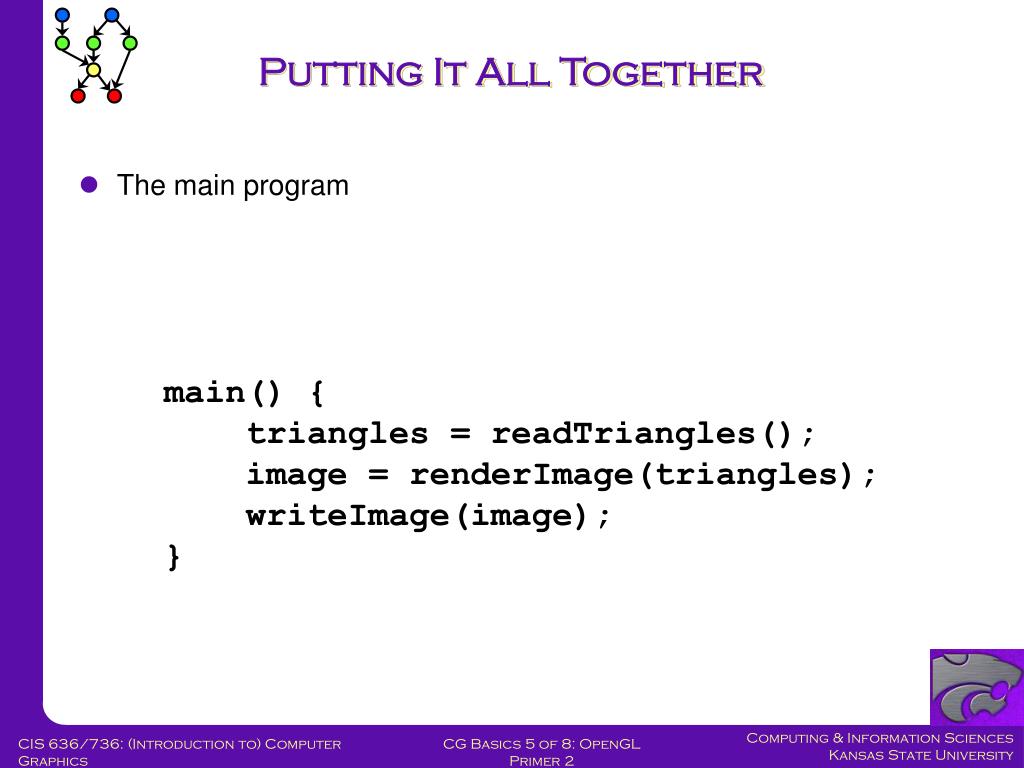 Putting It All Together

The main program

main() {
    triangles = readTriangles();
    image = renderImage(triangles);
    writeImage(image);
}

CIS 636/736: (Introduction to) Computer Graphics

CG Basics 5 of 8: OpenGL Primer 2

Computing & Information Sciences
Kansas State University